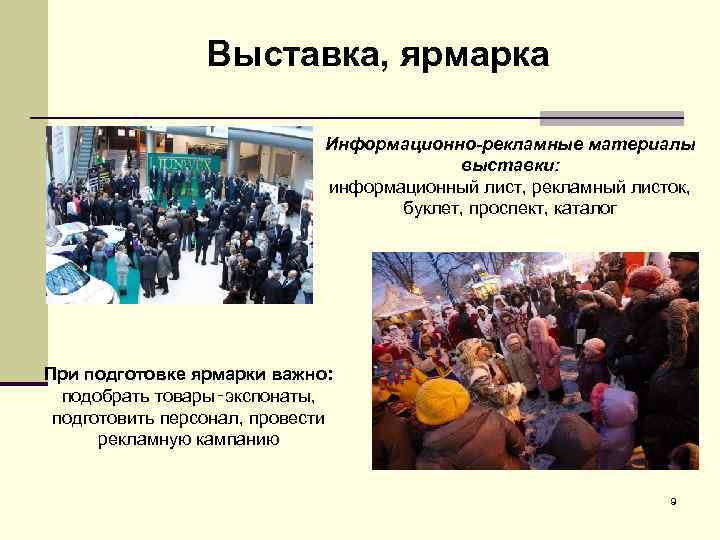 Выставка, ярмарка

Информационно-рекламные материалы выставки:
информационный лист, рекламный листок, буклет, проспект, каталог

При подготовке ярмарки важно:
подобрать товары-экспонаты, подготовить персонал, провести рекламную кампанию

9